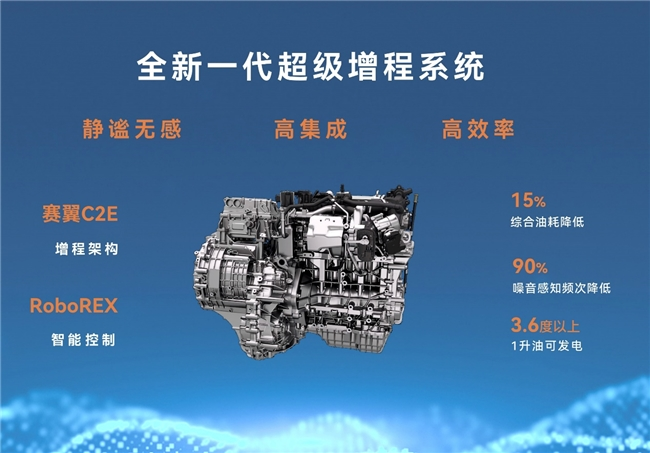 全新一代超级增程系统

静谧无感

高集成

高效率

赛翼C2E
增程架构

RoboREX
智能控制

15%
综合油耗降低

90%
噪音感知频次降低

3.6度以上
1升油可发电